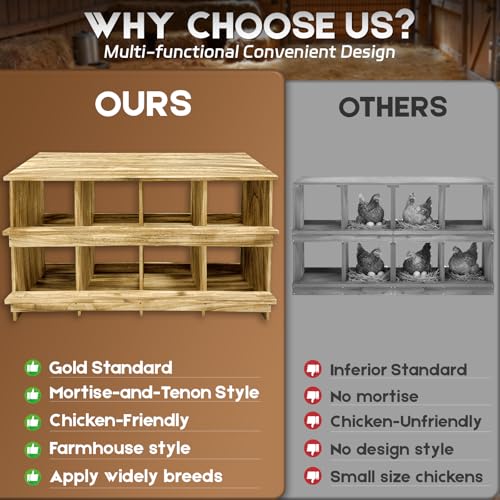 WHY CHOOSE US?
Multi-functional Convenient Design

OURS

Gold Standard
Mortise-and-Tenon Style
Chicken-Friendly
Farmhouse style
Apply widely breeds

OTHERS

Inferior Standard
No mortise
Chicken-Unfriendly
No design style
Small size chickens